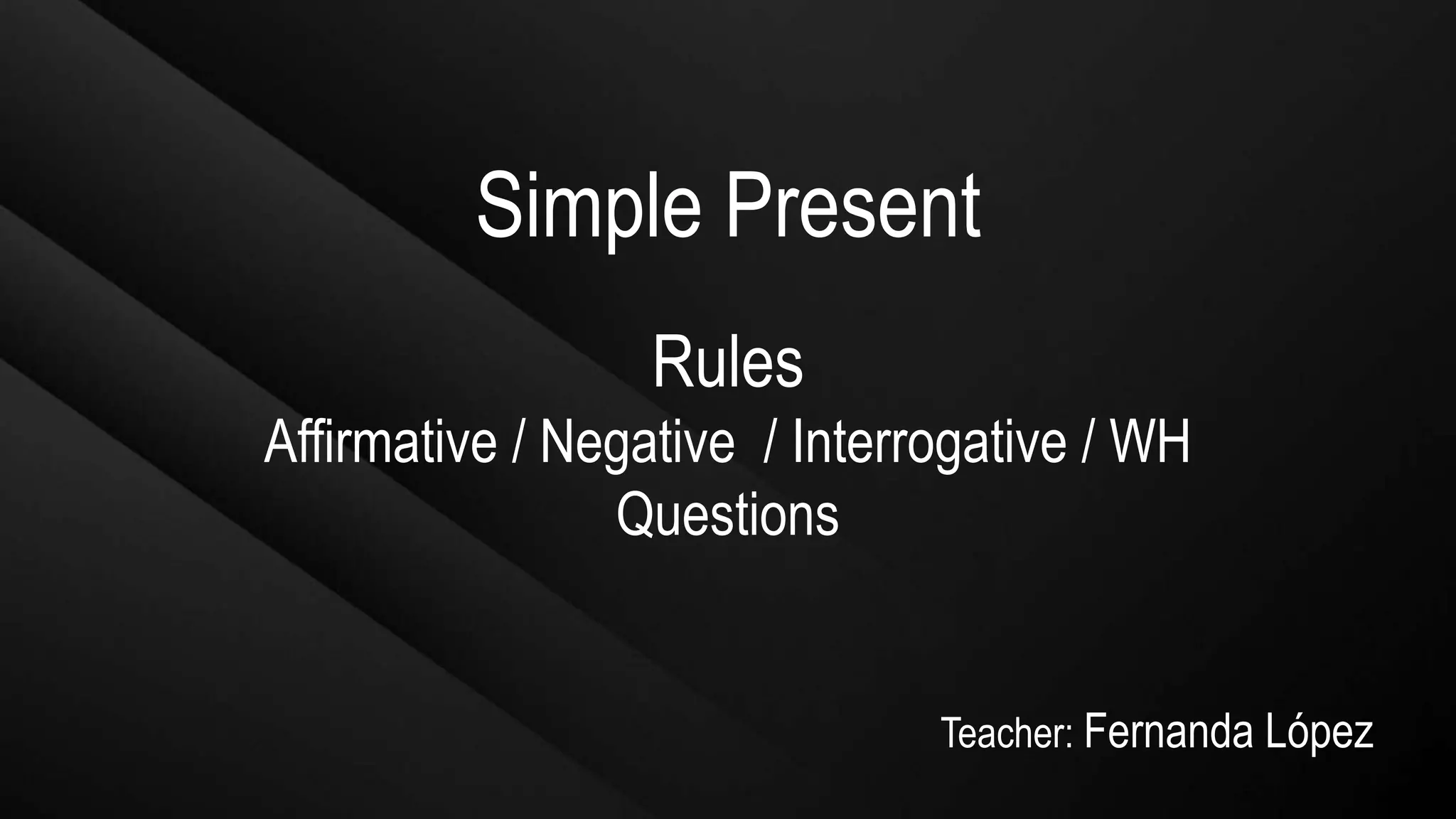 Simple Present

Rules
Affirmative / Negative / Interrogative / WH Questions

Teacher: Fernanda López